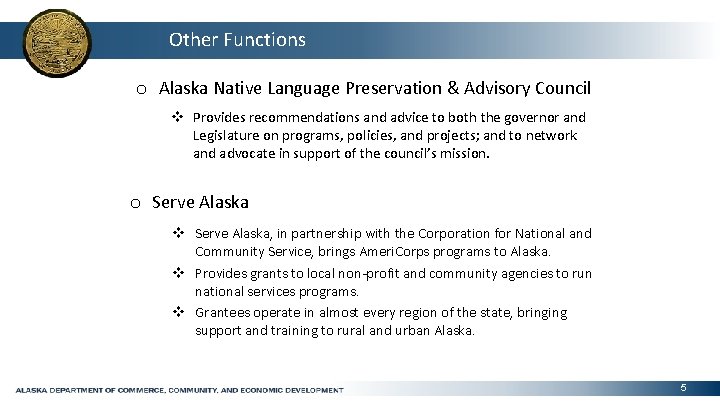 Other Functions

o Alaska Native Language Preservation & Advisory Council

❖ Provides recommendations and advice to both the governor and Legislature on programs, policies, and projects; and to network and advocate in support of the council's mission.

o Serve Alaska

❖ Serve Alaska, in partnership with the Corporation for National and Community Service, brings AmeriCorps programs to Alaska.

❖ Provides grants to local non-profit and community agencies to run national services programs.

❖ Grantees operate in almost every region of the state, bringing support and training to rural and urban Alaska.

ALASKA DEPARTMENT OF COMMERCE, COMMUNITY, AND ECONOMIC DEVELOPMENT

5